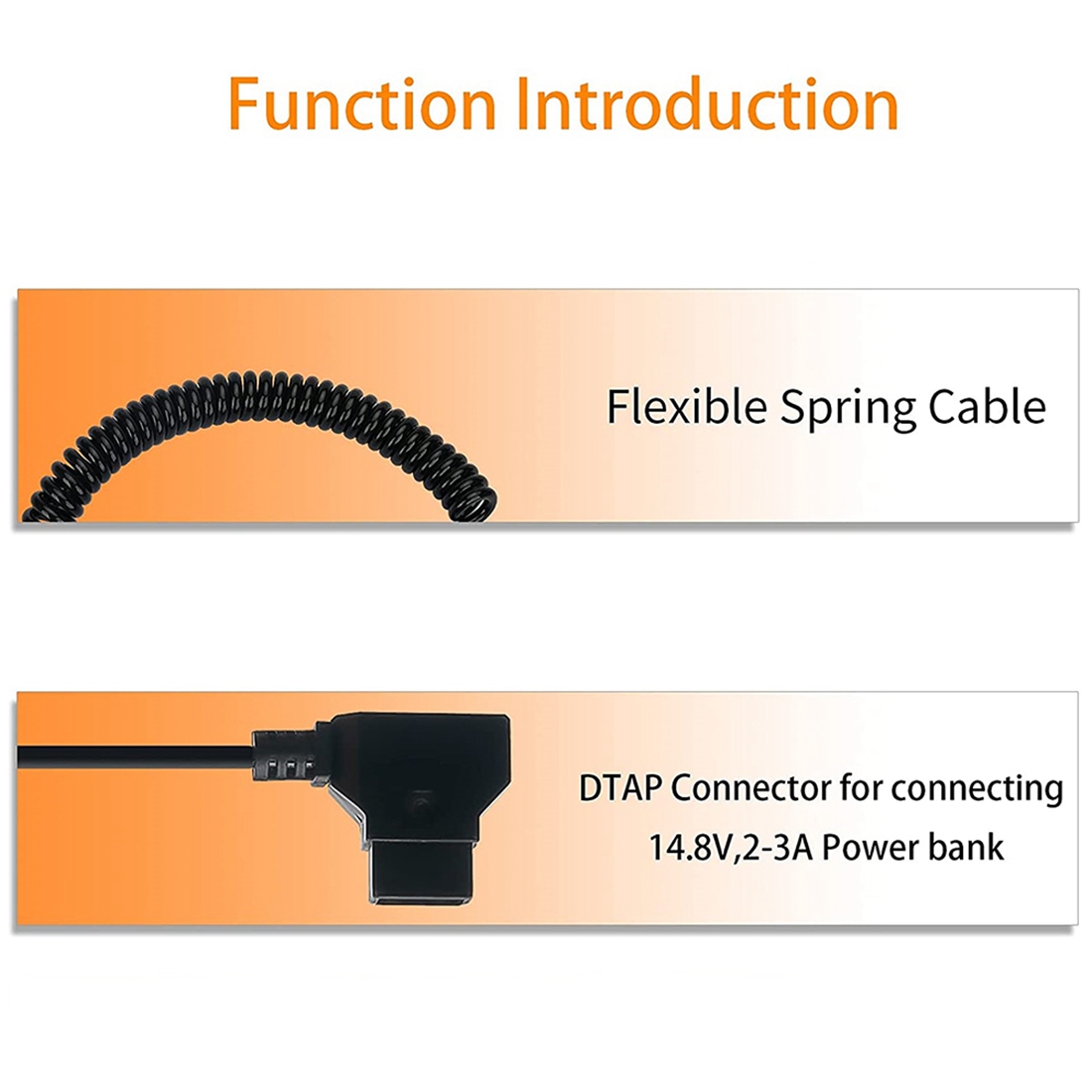 Function Introduction

Flexible Spring Cable

DTAP Connector for connecting 14.8V,2-3A Power bank